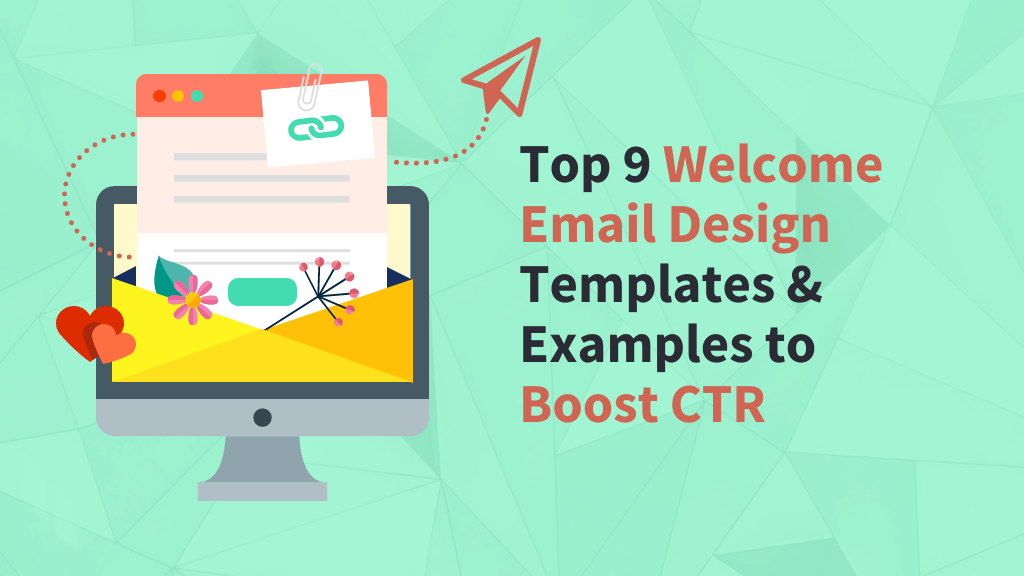 Top 9 Welcome Email Design Templates & Examples to Boost CTR